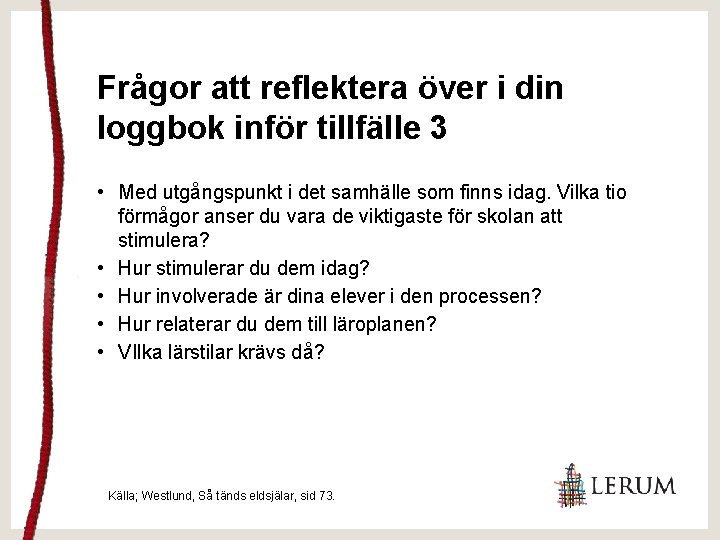 Frågor att reflektera över i din loggbok inför tillfälle 3

• Med utgångspunkt i det samhälle som finns idag. Vilka tio förmågor anser du vara de viktigaste för skolan att stimulera?
• Hur stimulerar du dem idag?
• Hur involverade är dina elever i den processen?
• Hur relaterar du dem till läroplanen?
• VIlka lärstilar krävs då?

Källa; Westlund, Så tänds eldsjälar, sid 73.

LERUM